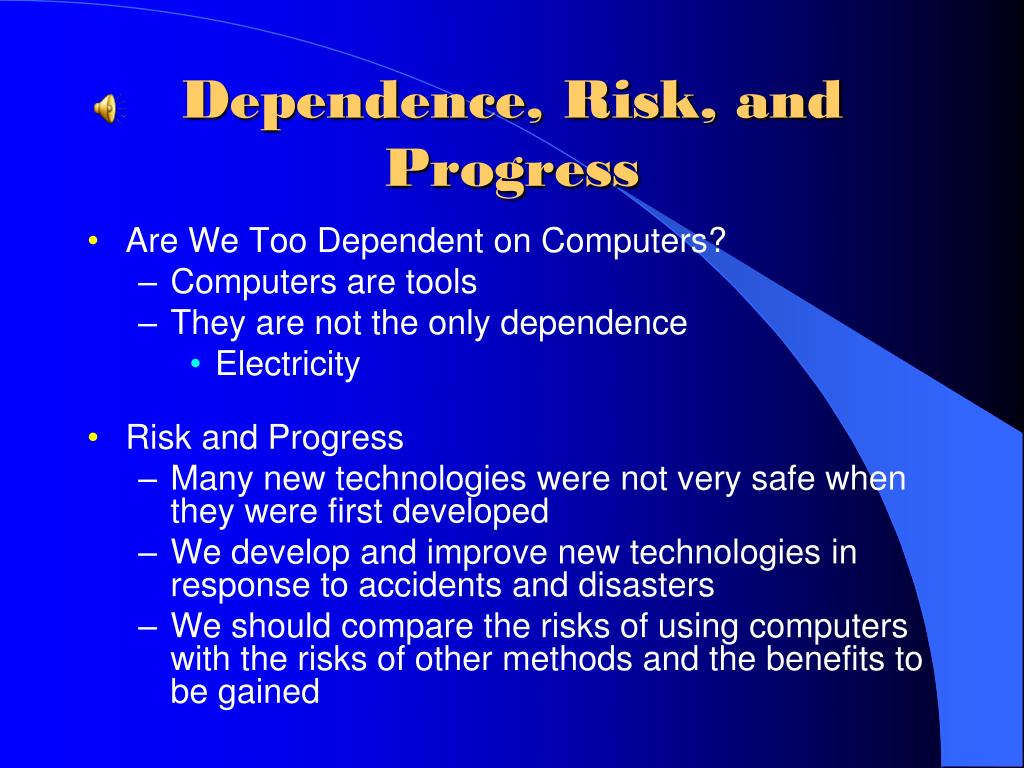 Dependence, Risk, and Progress

• Are We Too Dependent on Computers?
– Computers are tools
– They are not the only dependence
• Electricity

• Risk and Progress
– Many new technologies were not very safe when they were first developed
– We develop and improve new technologies in response to accidents and disasters
– We should compare the risks of using computers with the risks of other methods and the benefits to be gained